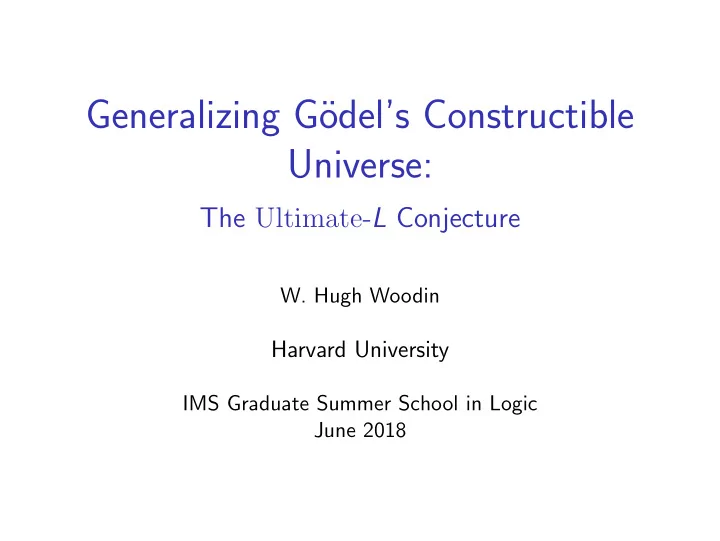 Generalizing Gödel's Constructible Universe:

The Ultimate-$L$ Conjecture

W. Hugh Woodin

Harvard University

IMS Graduate Summer School in Logic
June 2018